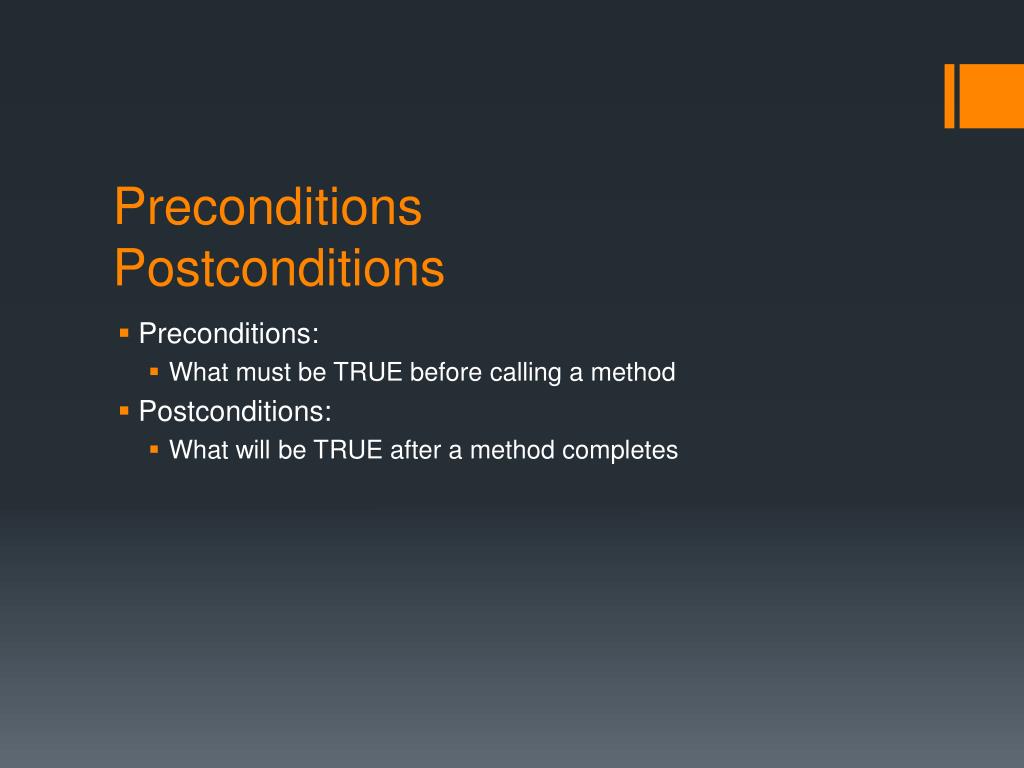 Preconditions
Postconditions

- Preconditions:
  - What must be TRUE before calling a method
- Postconditions:
  - What will be TRUE after a method completes